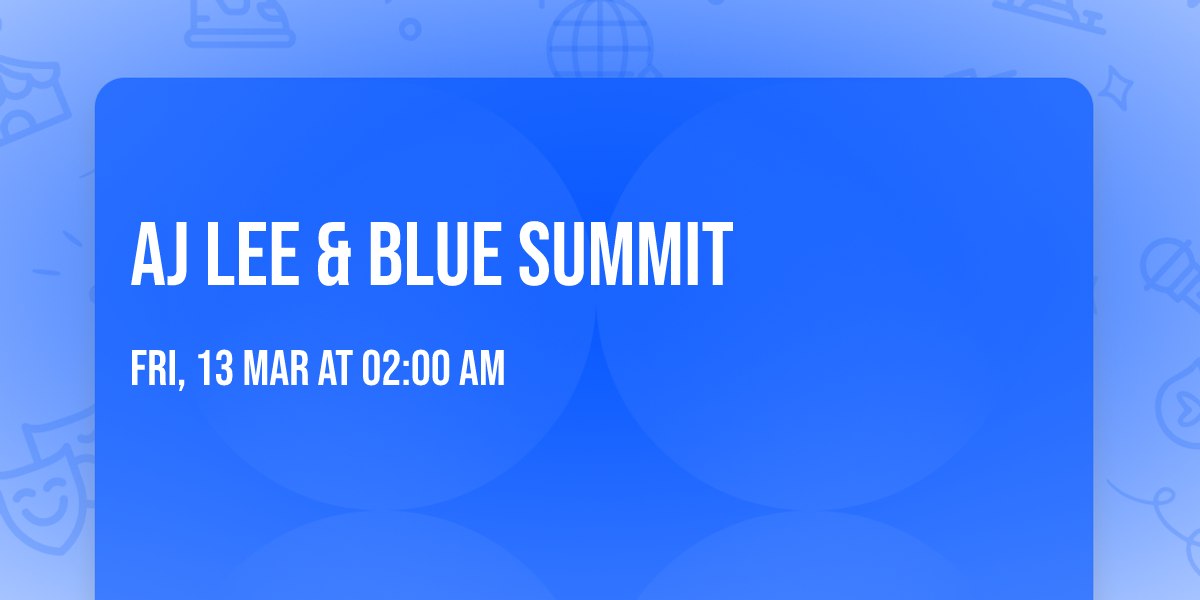 AJ LEE & BLUE SUMMIT

FRI, 13 MAR AT 02:00 AM